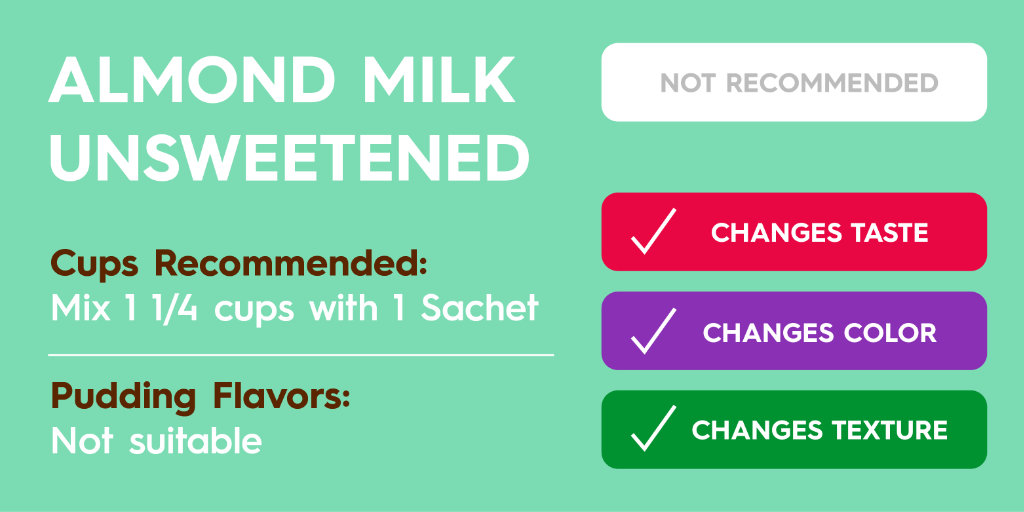 ALMOND MILK UNSWEETENED

Cups Recommended:
Mix 1 1/4 cups with 1 Sachet

Pudding Flavors:
Not suitable

NOT RECOMMENDED

✓ CHANGES TASTE

✓ CHANGES COLOR

✓ CHANGES TEXTURE